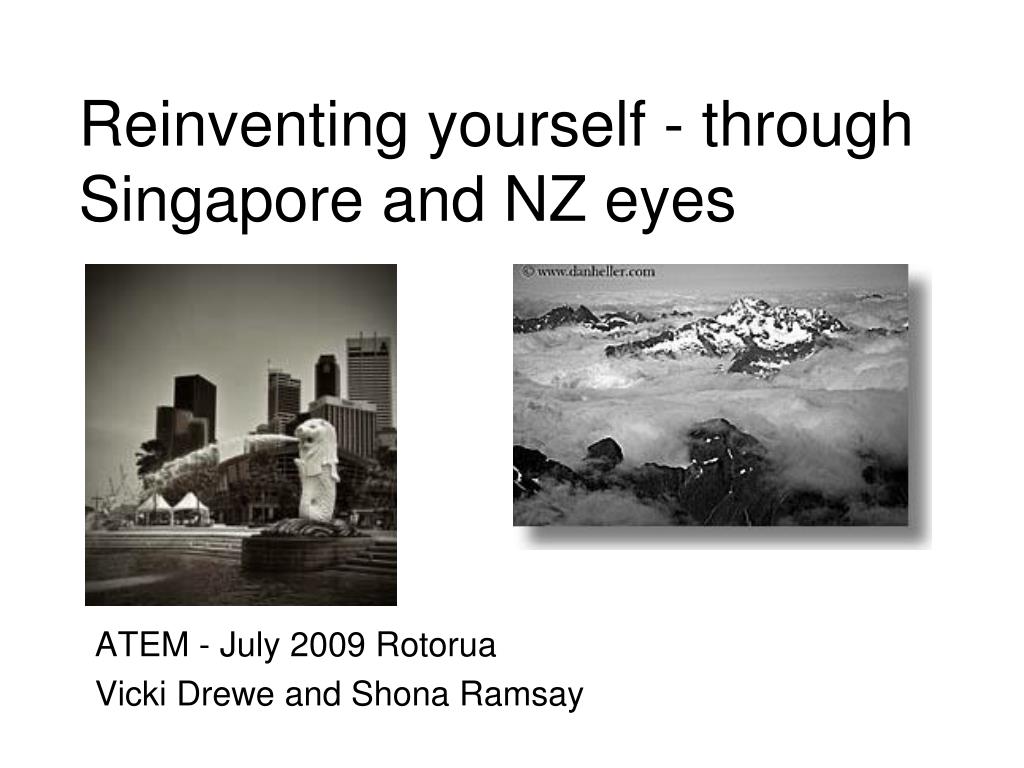 Reinventing yourself - through Singapore and NZ eyes

© www.danheller.com

ATEM - July 2009 Rotorua

Vicki Drewe and Shona Ramsay